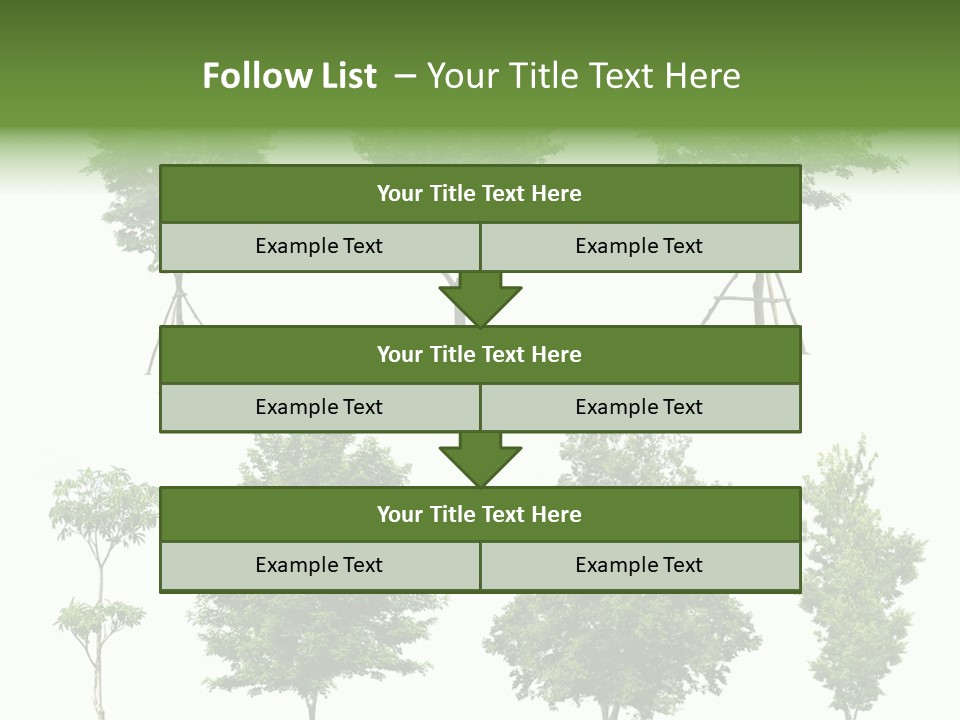 Follow List – Your Title Text Here

Your Title Text Here

Example Text

Example Text

Your Title Text Here

Example Text

Example Text

Your Title Text Here

Example Text

Example Text